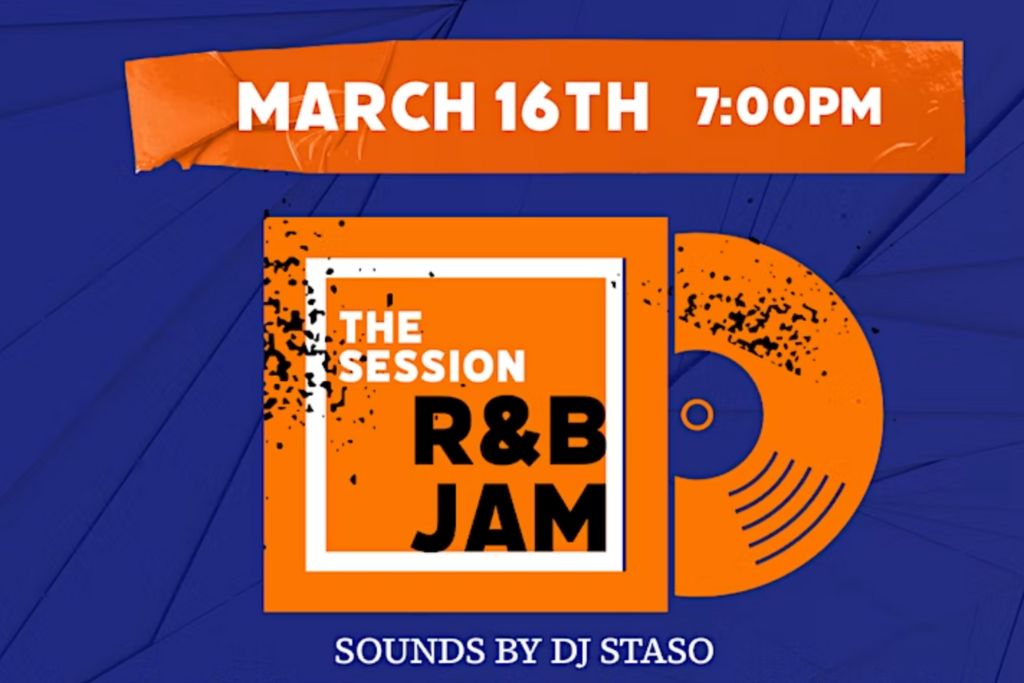 MARCH 16TH 7:00PM

THE SESSION
R&B JAM

SOUNDS BY DJ STASO